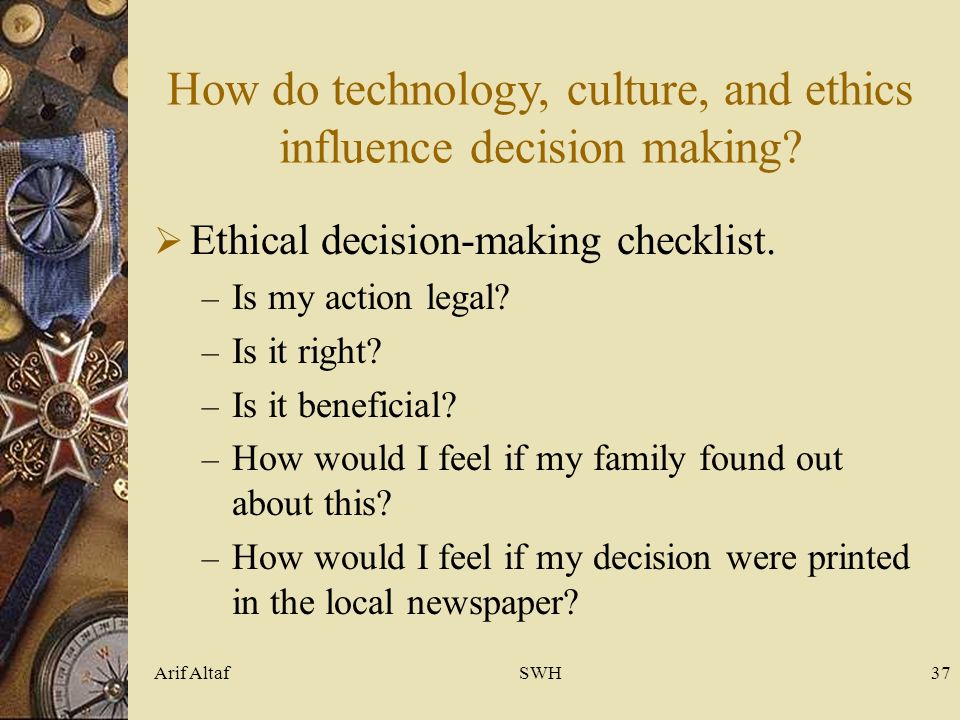 How do technology, culture, and ethics influence decision making?

➢ Ethical decision-making checklist.

– Is my action legal?

– Is it right?

– Is it beneficial?

– How would I feel if my family found out about this?

– How would I feel if my decision were printed in the local newspaper?

Arif Altaf

SWH

37